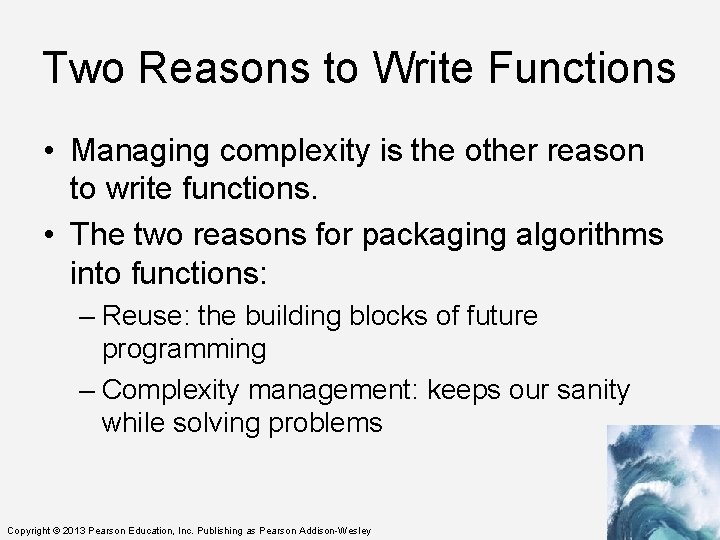 Two Reasons to Write Functions

• Managing complexity is the other reason to write functions.

• The two reasons for packaging algorithms into functions:

– Reuse: the building blocks of future programming

– Complexity management: keeps our sanity while solving problems

Copyright © 2013 Pearson Education, Inc. Publishing as Pearson Addison-Wesley